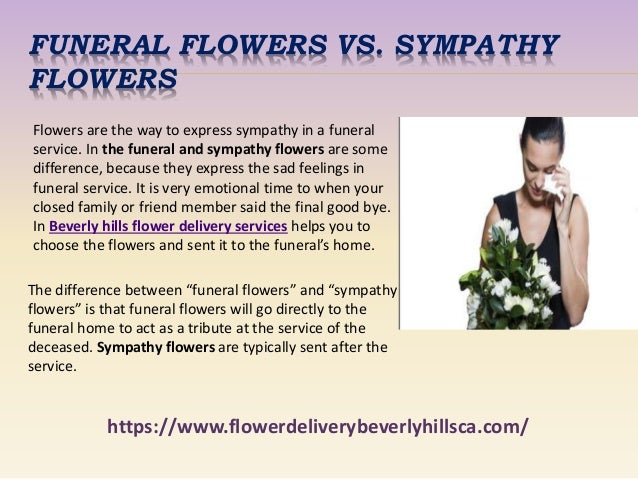 FUNERAL FLOWERS VS. SYMPATHY FLOWERS

Flowers are the way to express sympathy in a funeral service. In the funeral and sympathy flowers are some difference, because they express the sad feelings in funeral service. It is very emotional time to when your closed family or friend member said the final good bye. In Beverly hills flower delivery services helps you to choose the flowers and sent it to the funeral's home.

The difference between "funeral flowers" and "sympathy flowers" is that funeral flowers will go directly to the funeral home to act as a tribute at the service of the deceased. Sympathy flowers are typically sent after the service.

https://www.flowerdeliverybeverlyhillsca.com/